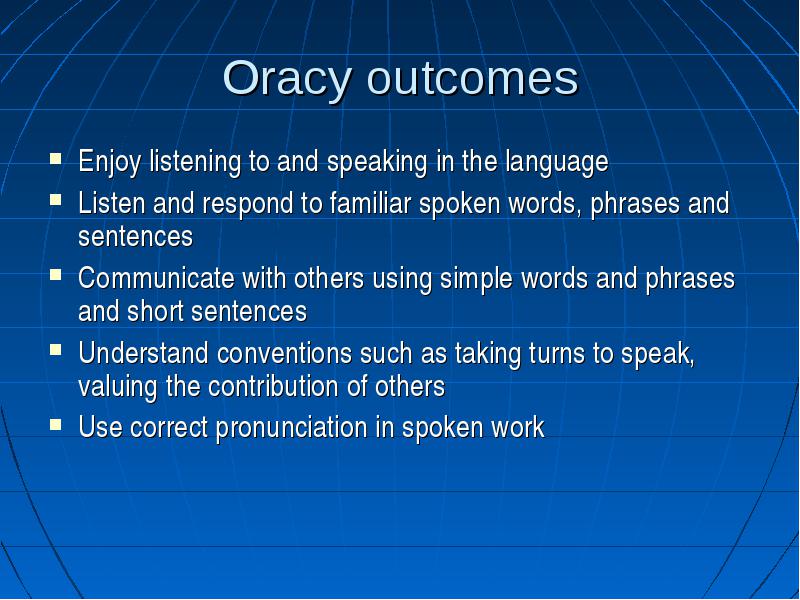 Oracy outcomes

- Enjoy listening to and speaking in the language
- Listen and respond to familiar spoken words, phrases and sentences
- Communicate with others using simple words and phrases and short sentences
- Understand conventions such as taking turns to speak, valuing the contribution of others
- Use correct pronunciation in spoken work